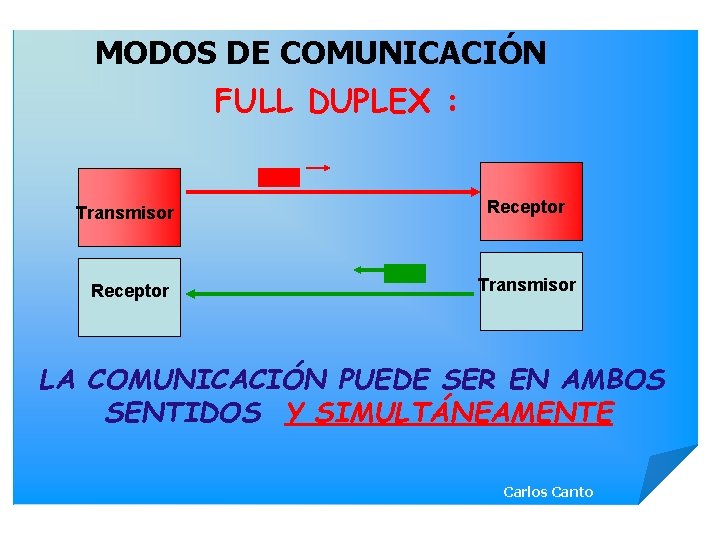 MODOS DE COMUNICACIÓN

FULL DUPLEX :

Transmisor

Receptor

Receptor

Transmisor

LA COMUNICACIÓN PUEDE SER EN AMBOS SENTIDOS Y SIMULTÁNEAMENTE

Carlos Canto